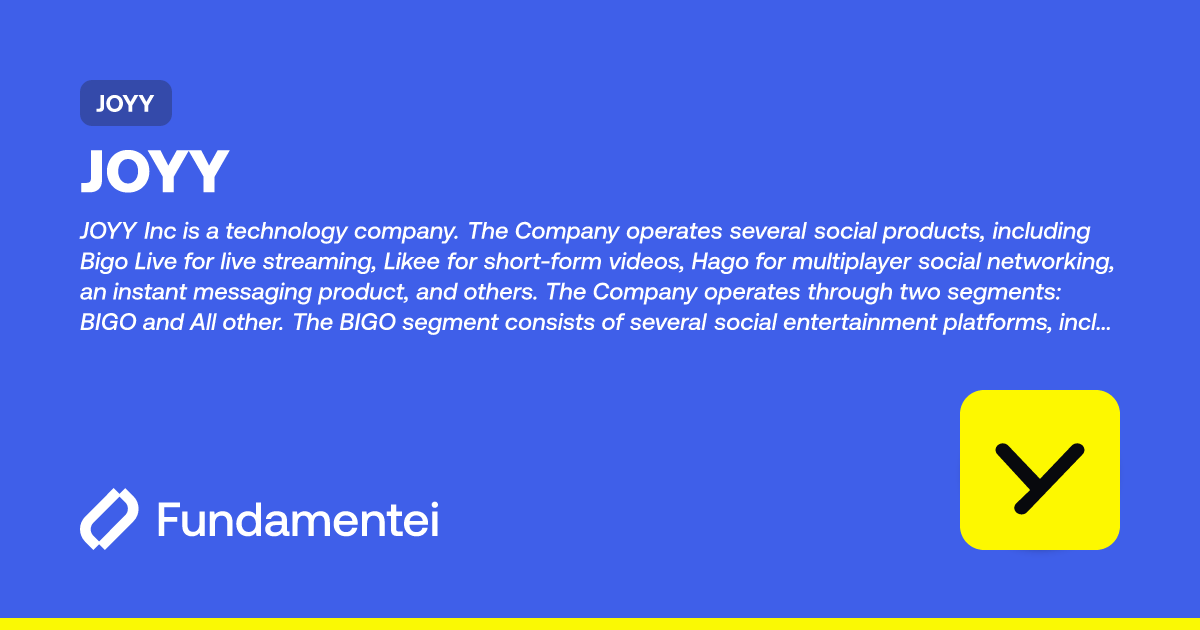 JOYY

JOYY

JOYY Inc is a technology company. The Company operates several social products, including Bigo Live for live streaming, Likee for short-form videos, Hago for multiplayer social networking, an instant messaging product, and others. The Company operates through two segments: BIGO and All other. The BIGO segment consists of several social entertainment platforms, incl...

Fundamentei